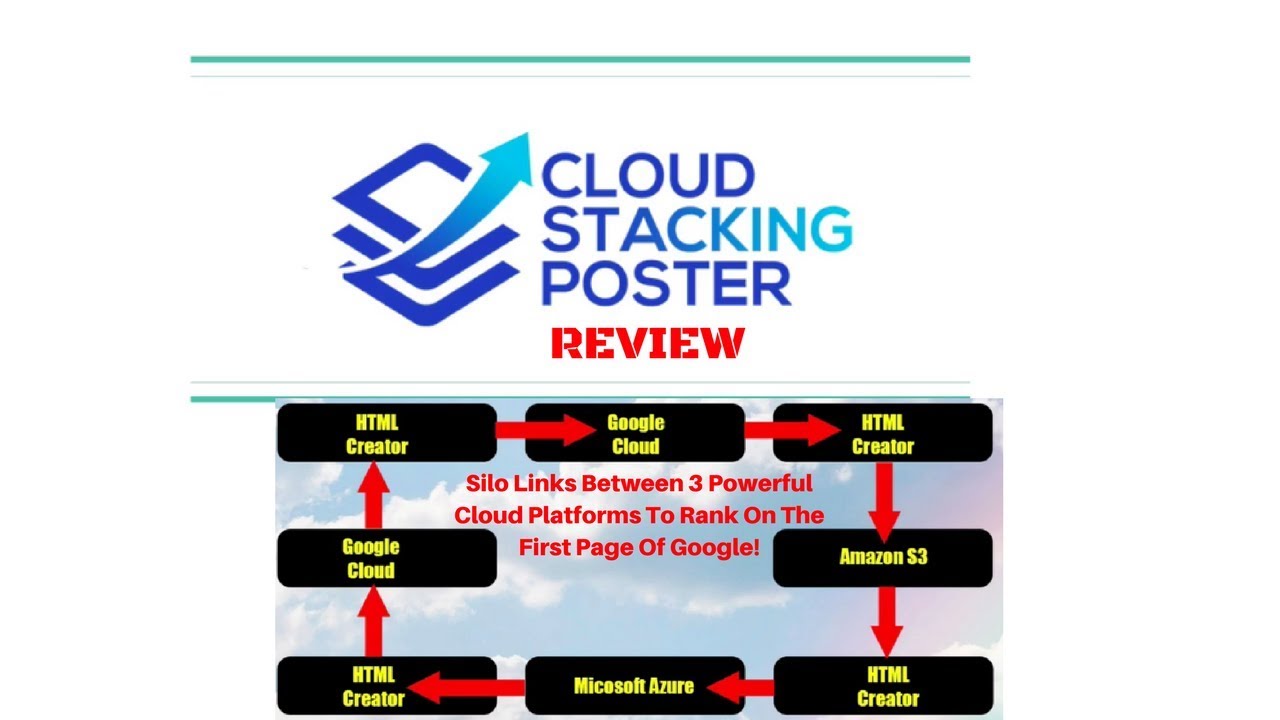 CLOUD STACKING POSTER

REVIEW

HTML Creator

Google Cloud

HTML Creator

Silo Links Between 3 Powerful Cloud Platforms To Rank On The First Page Of Google!

Google Cloud

Amazon S3

HTML Creator

Micosoft Azure

HTML Creator